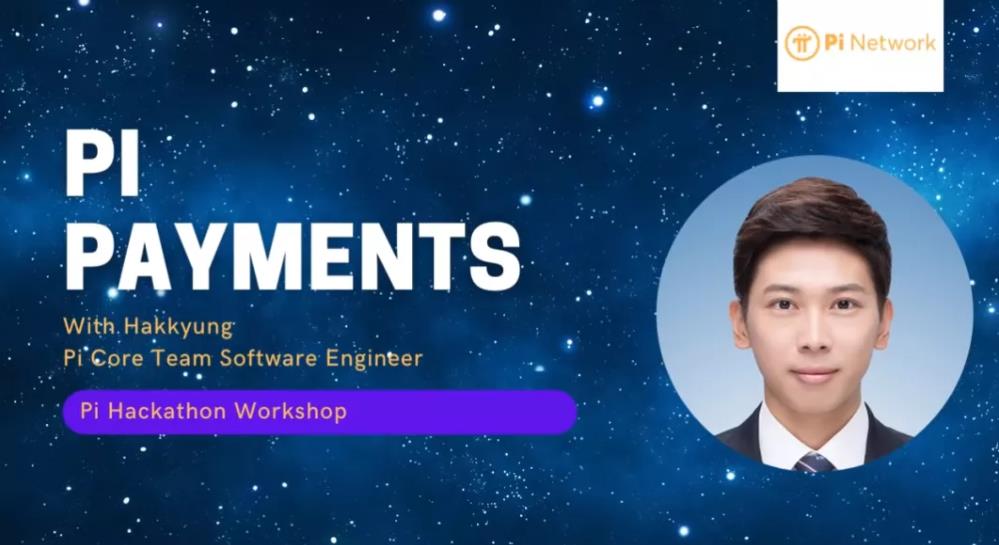 Pi Network

PI PAYMENTS

With Hakkyung
Pi Core Team Software Engineer

Pi Hackathon Workshop